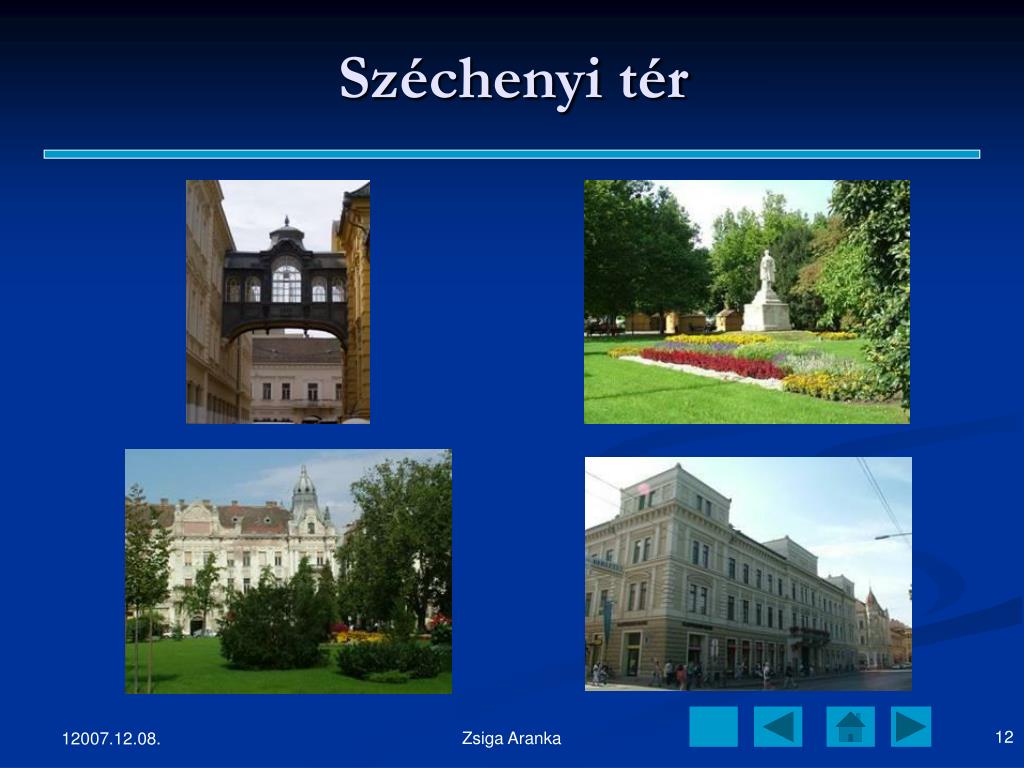 Széchenyi tér

12007.12.08.

Zsiga Aranka

12